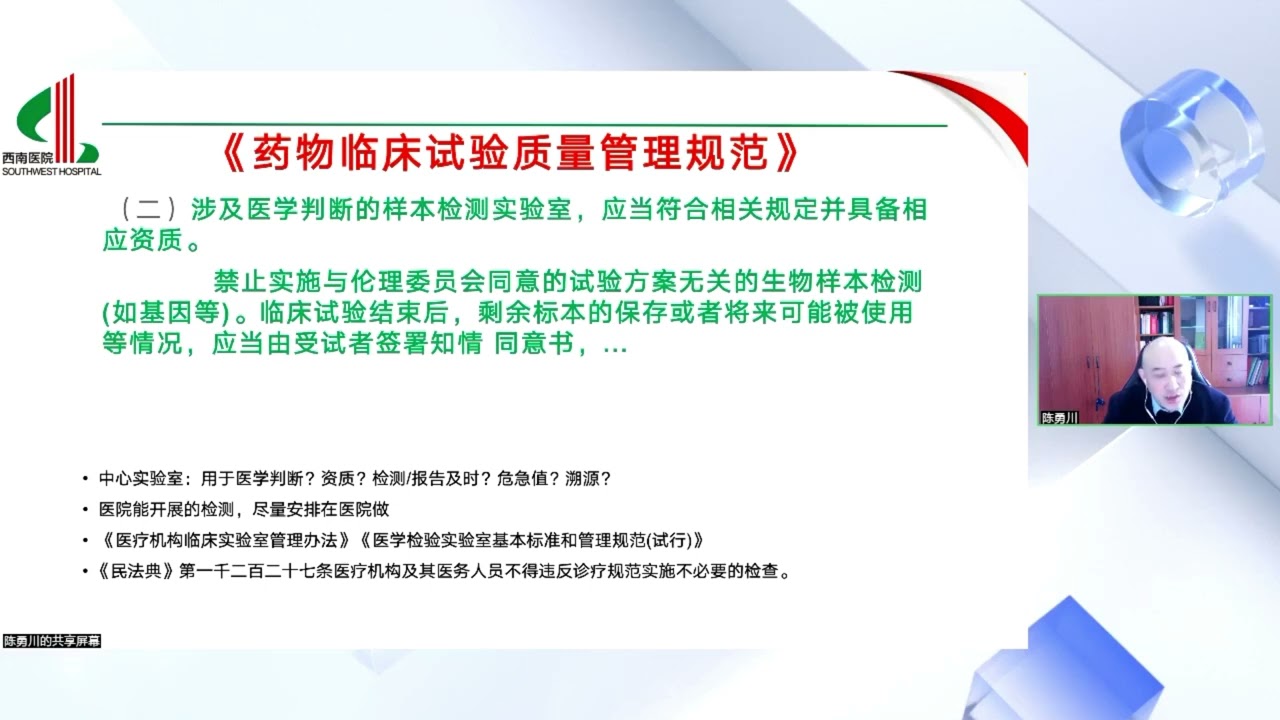 西南医院
SOUTHWEST HOSPITAL

《药物临床试验质量管理规范》

（二）涉及医学判断的样本检测实验室，应当符合相关规定并具备相应资质。

禁止实施与伦理委员会同意的试验方案无关的生物样本检测(如基因等)。临床试验结束后，剩余标本的保存或者将来可能被使用等情况，应当由受试者签署知情 同意书，…

• 中心实验室：用于医学判断？资质？检测/报告及时？危急值？溯源？
• 医院能开展的检测，尽量安排在医院做
• 《医疗机构临床实验室管理办法》《医学检验实验室基本标准和管理规范(试行)》
• 《民法典》第一千二百二十七条医疗机构及其医务人员不得违反诊疗规范实施不必要的检查。

陈勇川的共享屏幕

陈勇川